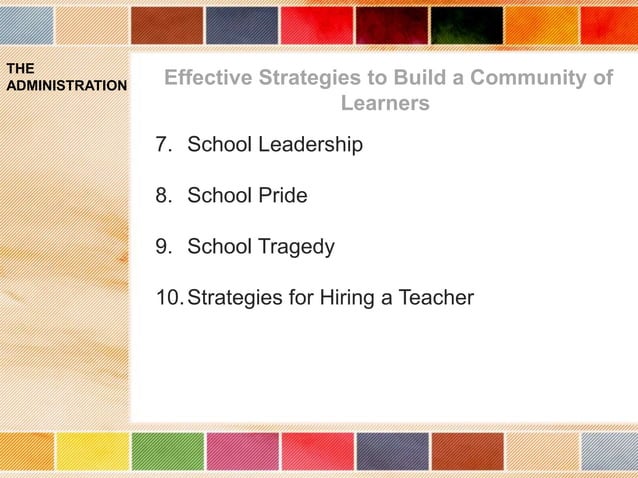 THE ADMINISTRATION

Effective Strategies to Build a Community of Learners

7. School Leadership

8. School Pride

9. School Tragedy

10. Strategies for Hiring a Teacher